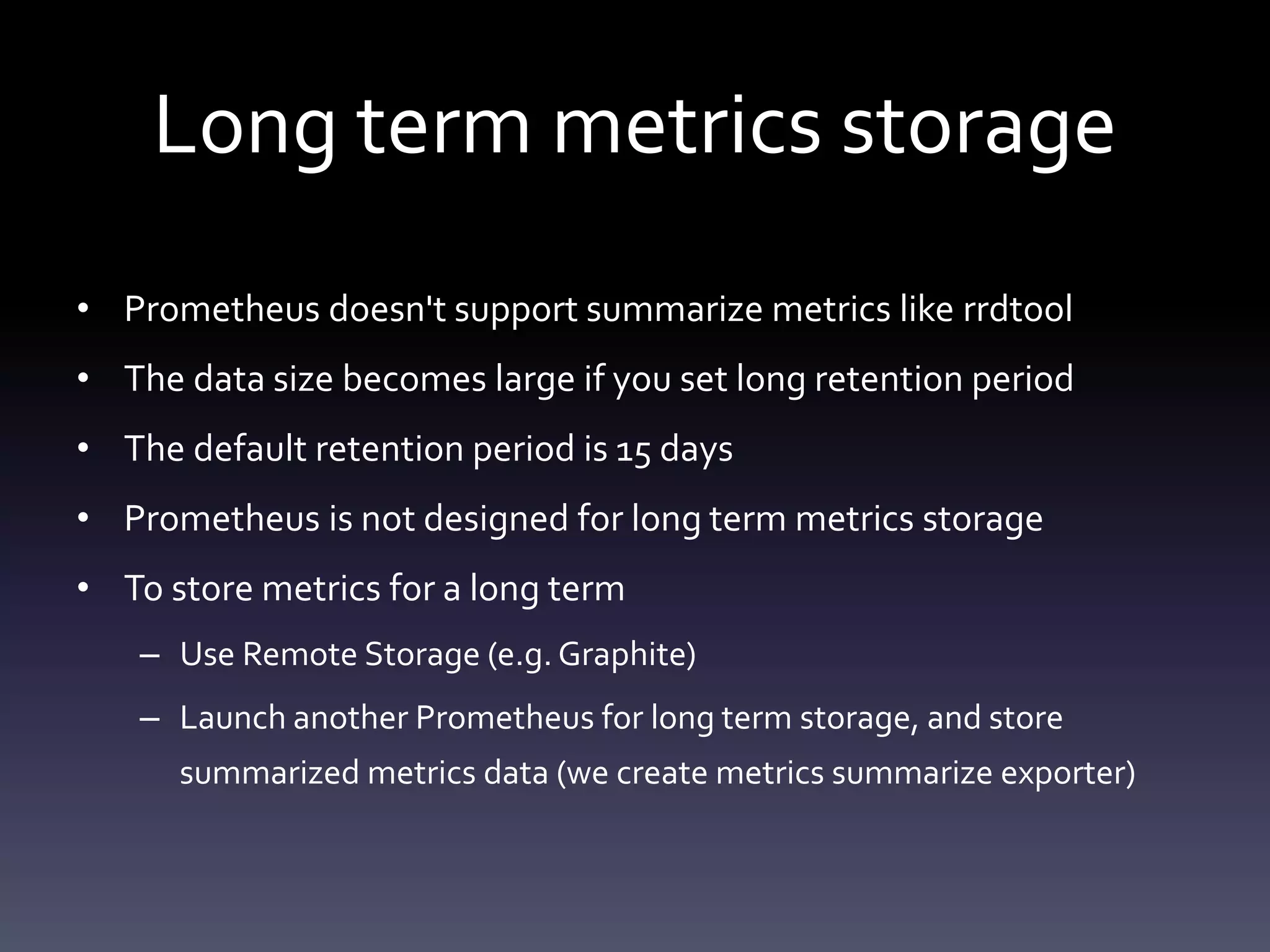 Long term metrics storage

• Prometheus doesn't support summarize metrics like rrdtool
• The data size becomes large if you set long retention period
• The default retention period is 15 days
• Prometheus is not designed for long term metrics storage
• To store metrics for a long term
  – Use Remote Storage (e.g. Graphite)
  – Launch another Prometheus for long term storage, and store summarized metrics data (we create metrics summarize exporter)